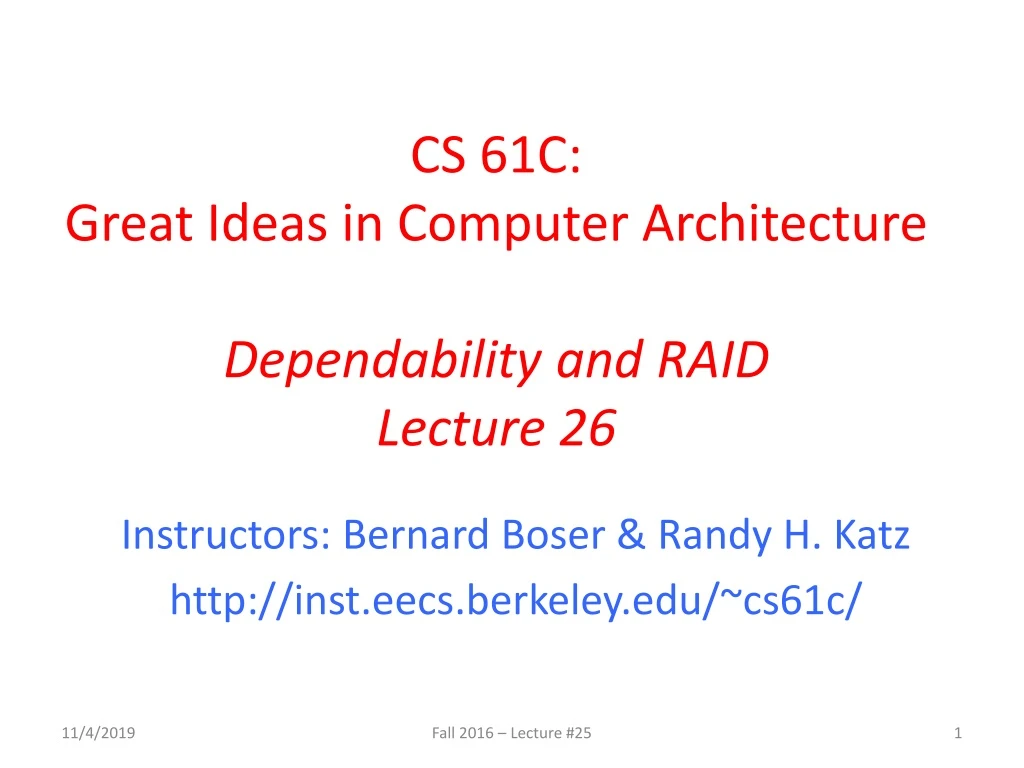 CS 61C:
Great Ideas in Computer Architecture

Dependability and RAID
Lecture 26

Instructors: Bernard Boser & Randy H. Katz
http://inst.eecs.berkeley.edu/~cs61c/

11/4/2019

Fall 2016 – Lecture #25

1